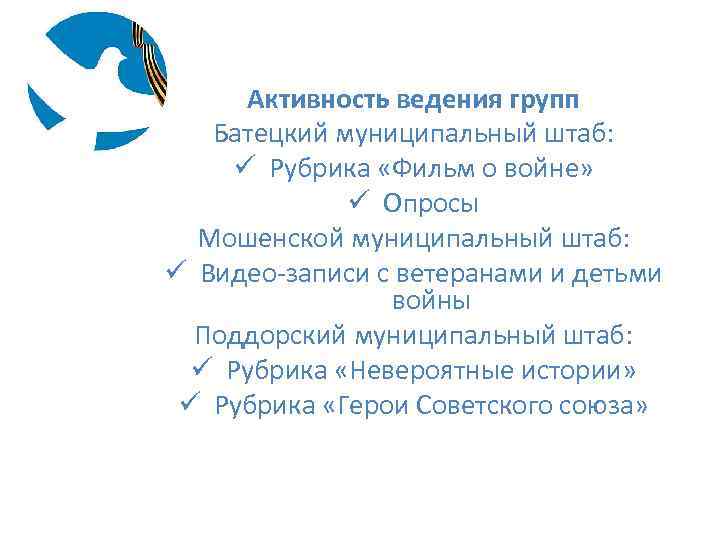 Активность ведения групп

Батецкий муниципальный штаб:

✓ Рубрика «Фильм о войне»

✓ Опросы

Мошенской муниципальный штаб:

✓ Видео-записи с ветеранами и детьми войны

Поддорский муниципальный штаб:

✓ Рубрика «Невероятные истории»

✓ Рубрика «Герои Советского союза»